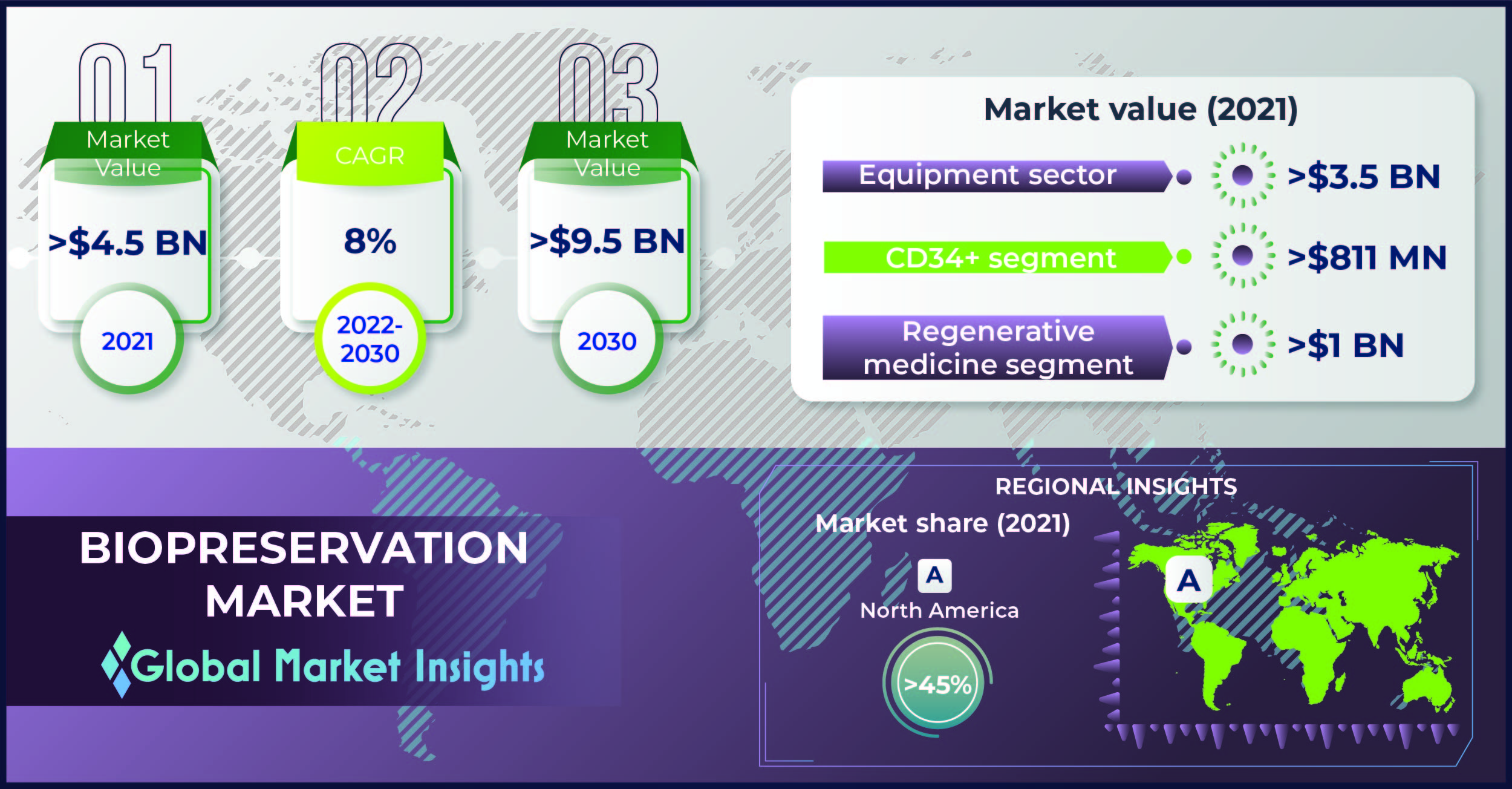 01
Market Value
>$4.5 BN
2021

02
CAGR
8%
2022-2030

03
Market Value
>$9.5 BN
2030

Market value (2021)

Equipment sector >$3.5 BN

CD34+ segment >$811 MN

Regenerative medicine segment >$1 BN

BIOPRESERVATION MARKET

Global Market Insights

REGIONAL INSIGHTS

Market share (2021)

A
North America
>45%

A